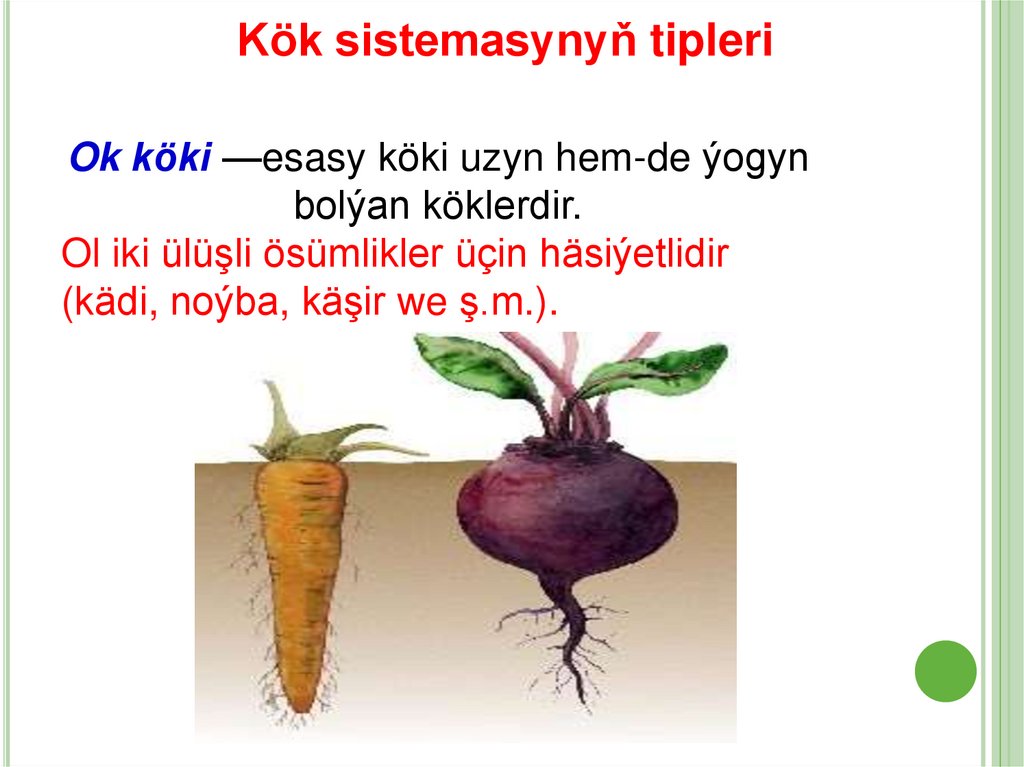 Kök sistemasynyň tipleri

Ok köki —esasy köki uzyn hem-de ýogyn bolýan köklerdir.

Ol iki ülüşli ösümlikler üçin häsiýetlidir (kädi, noýba, käşir we ş.m.).